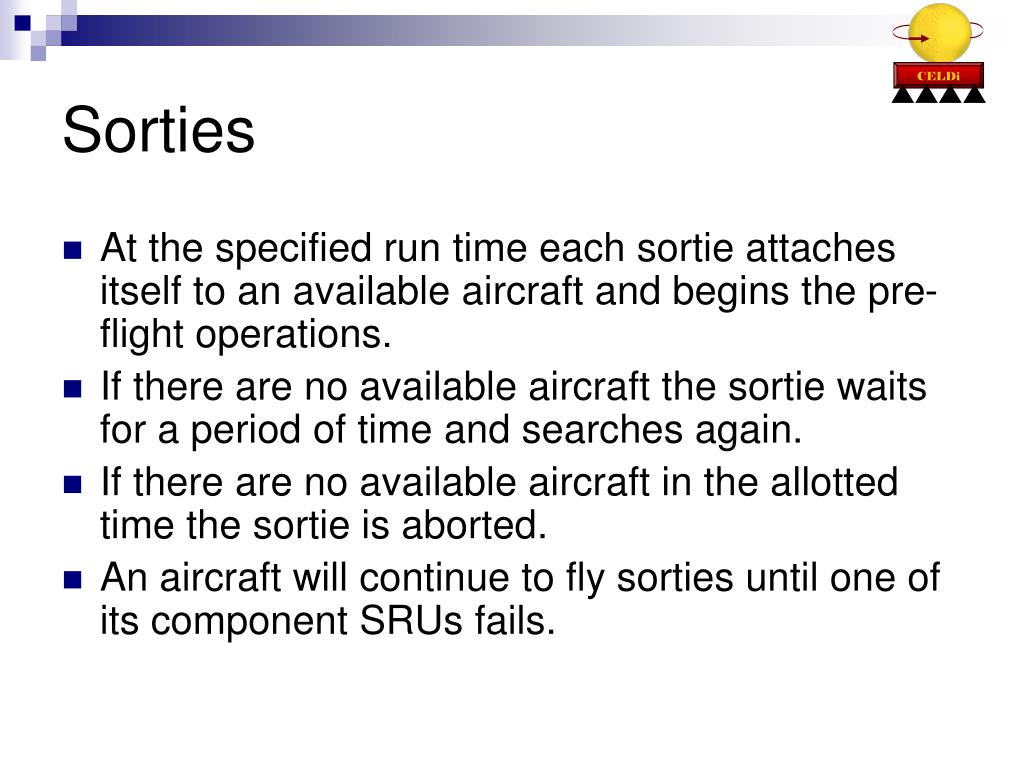 CELDi

Sorties

At the specified run time each sortie attaches itself to an available aircraft and begins the pre-flight operations.

If there are no available aircraft the sortie waits for a period of time and searches again.

If there are no available aircraft in the allotted time the sortie is aborted.

An aircraft will continue to fly sorties until one of its component SRUs fails.